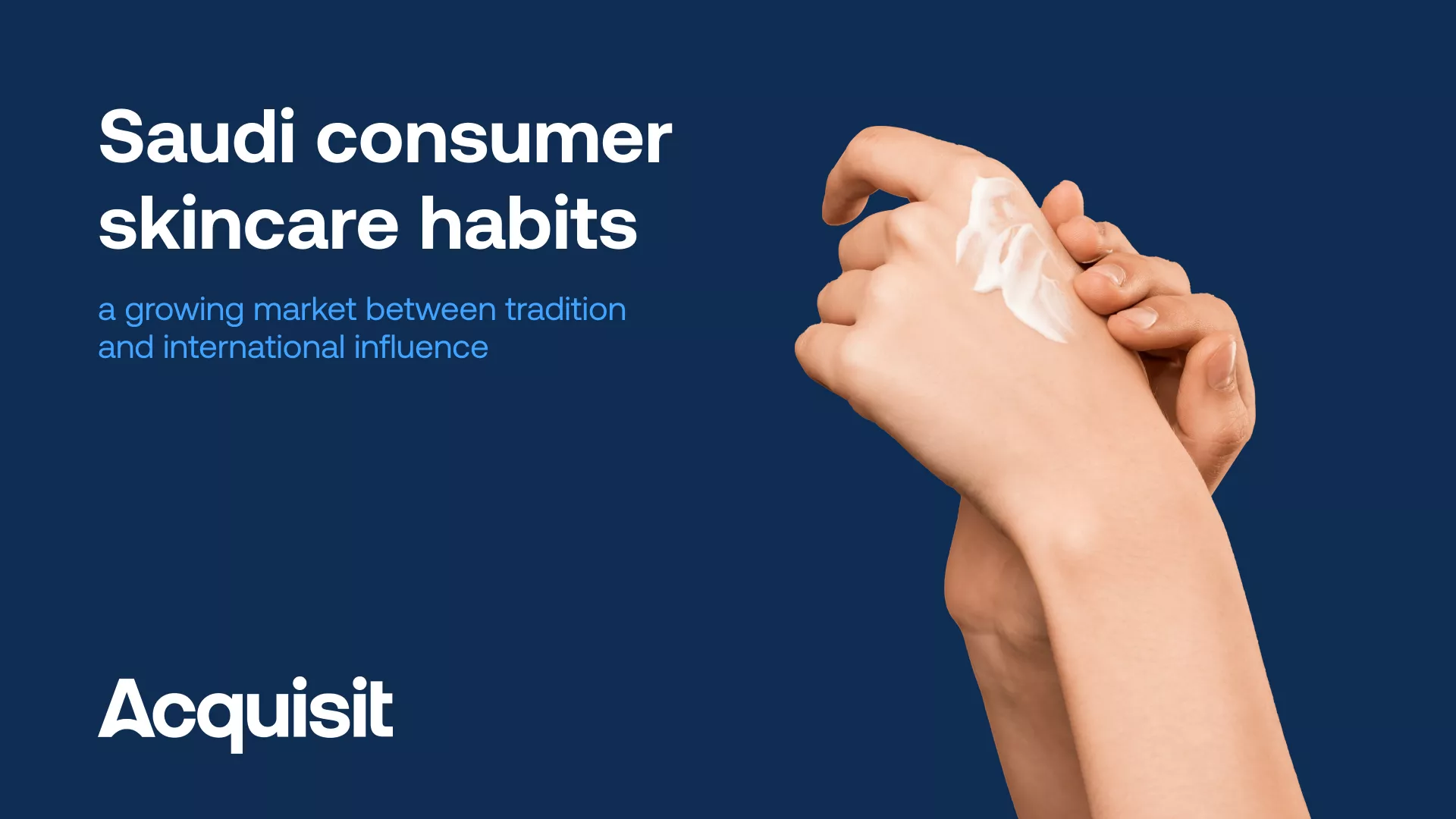 Saudi consumer skincare habits

a growing market between tradition and international influence

Acquisit